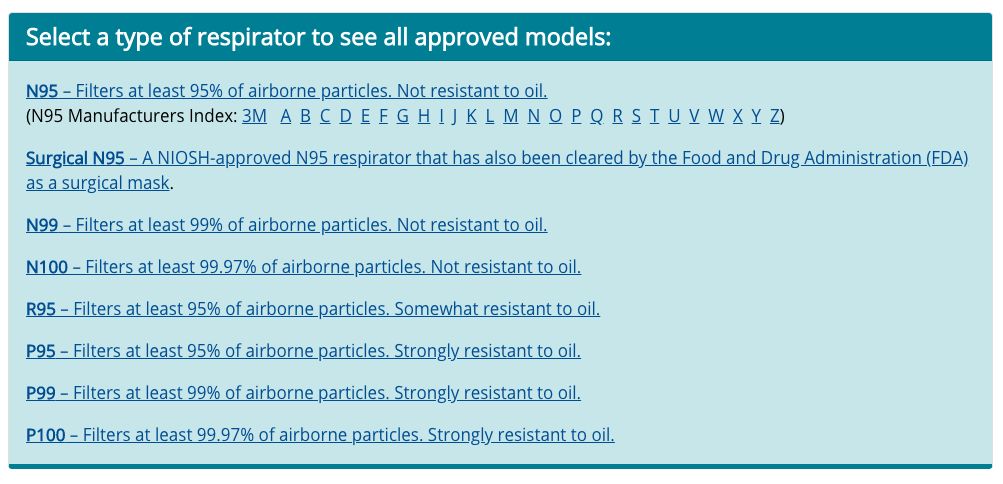 Select a type of respirator to see all approved models:

N95 – Filters at least 95% of airborne particles. Not resistant to oil.
(N95 Manufacturers Index: 3M A B C D E F G H I J K L M N O P Q R S T U V W X Y Z)

Surgical N95 – A NIOSH-approved N95 respirator that has also been cleared by the Food and Drug Administration (FDA) as a surgical mask.

N99 – Filters at least 99% of airborne particles. Not resistant to oil.

N100 – Filters at least 99.97% of airborne particles. Not resistant to oil.

R95 – Filters at least 95% of airborne particles. Somewhat resistant to oil.

P95 – Filters at least 95% of airborne particles. Strongly resistant to oil.

P99 – Filters at least 99% of airborne particles. Strongly resistant to oil.

P100 – Filters at least 99.97% of airborne particles. Strongly resistant to oil.